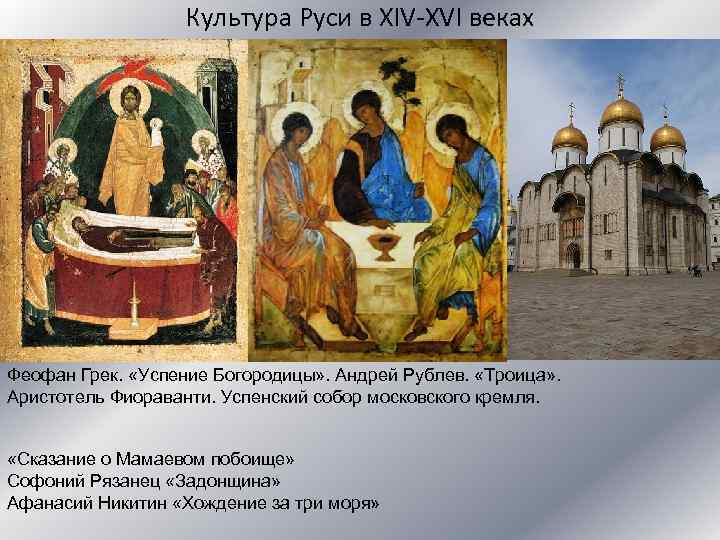 Культура Руси в XIV-XVI веках

Феофан Грек. «Успение Богородицы». Андрей Рублев. «Троица». Аристотель Фиораванти. Успенский собор московского кремля.

«Сказание о Мамаевом побоище»
Софоний Рязанец «Задонщина»
Афанасий Никитин «Хождение за три моря»